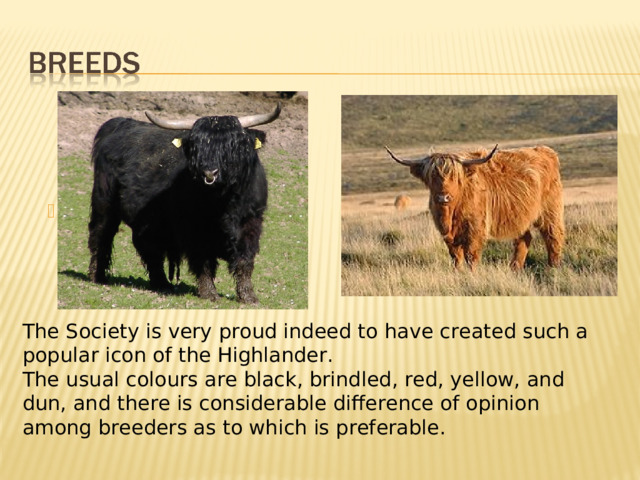 BREEDS

The Society is very proud indeed to have created such a popular icon of the Highlander.
The usual colours are black, brindled, red, yellow, and dun, and there is considerable difference of opinion among breeders as to which is preferable.